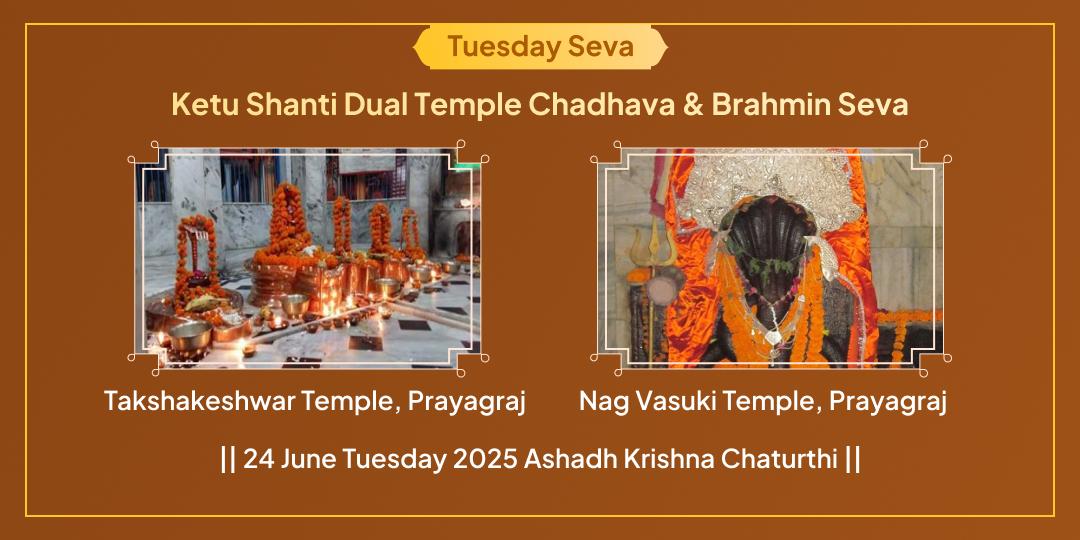 Tuesday Seva

Ketu Shanti Dual Temple Chadhava & Brahmin Seva

Takshakeshwar Temple, Prayagraj

Nag Vasuki Temple, Prayagraj

|| 24 June Tuesday 2025 Ashadh Krishna Chaturthi ||